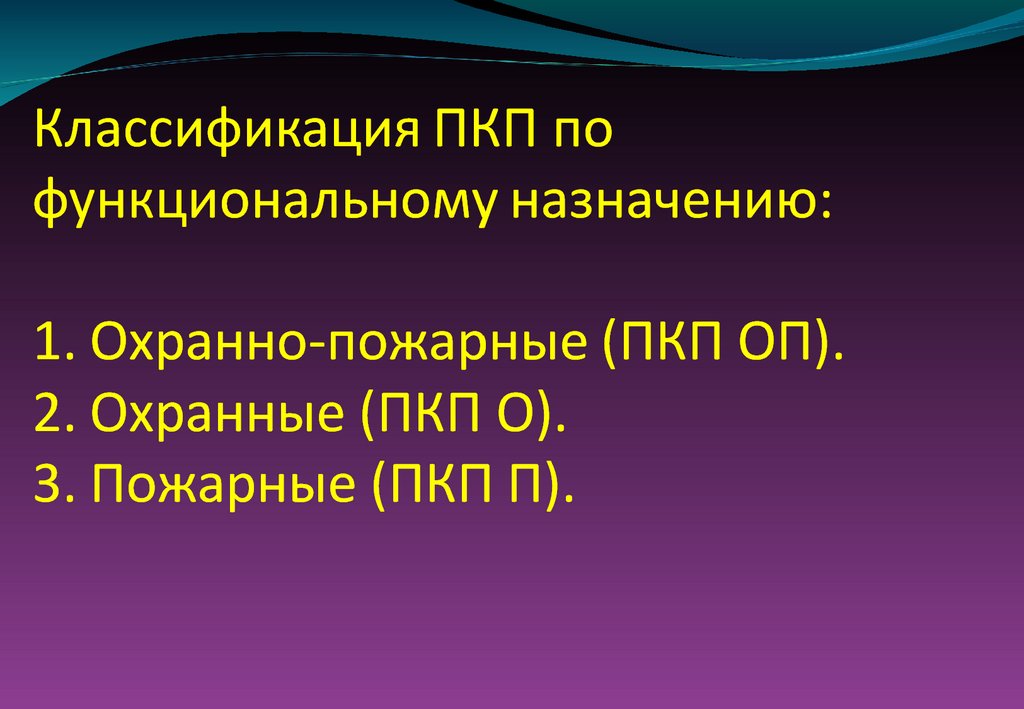 Классификация ПКП по функциональному назначению:

1. Охранно-пожарные (ПКП ОП).
2. Охранные (ПКП О).
3. Пожарные (ПКП П).